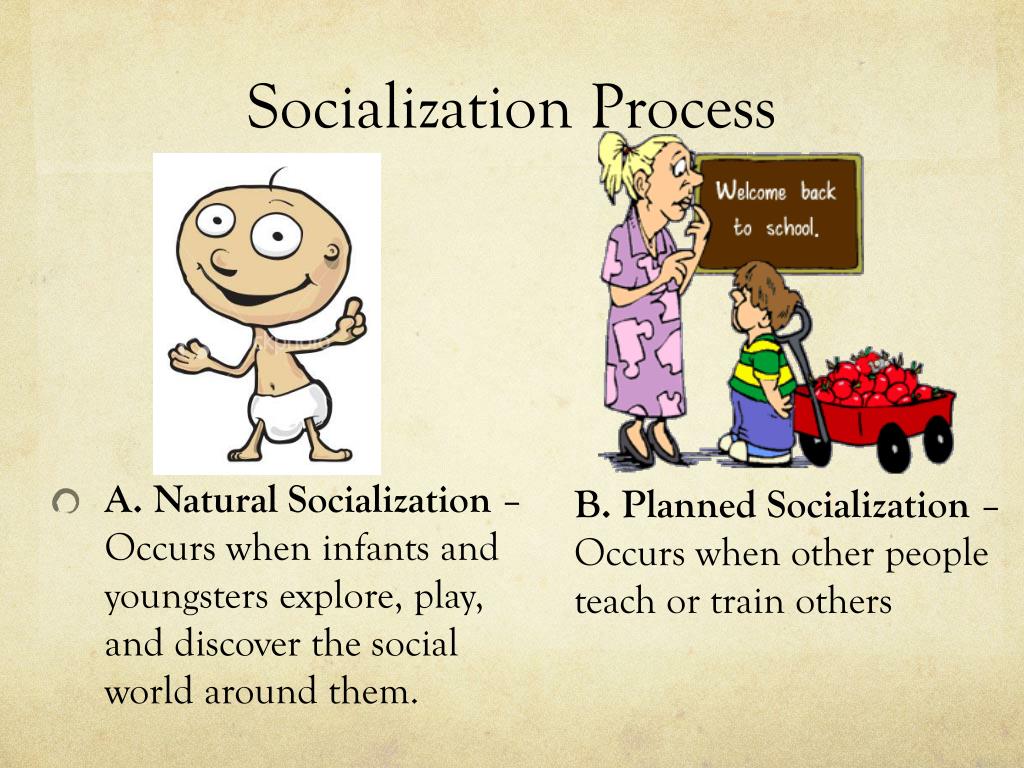 Socialization Process

Welcome back to school.

A. Natural Socialization – Occurs when infants and youngsters explore, play, and discover the social world around them.

B. Planned Socialization – Occurs when other people teach or train others